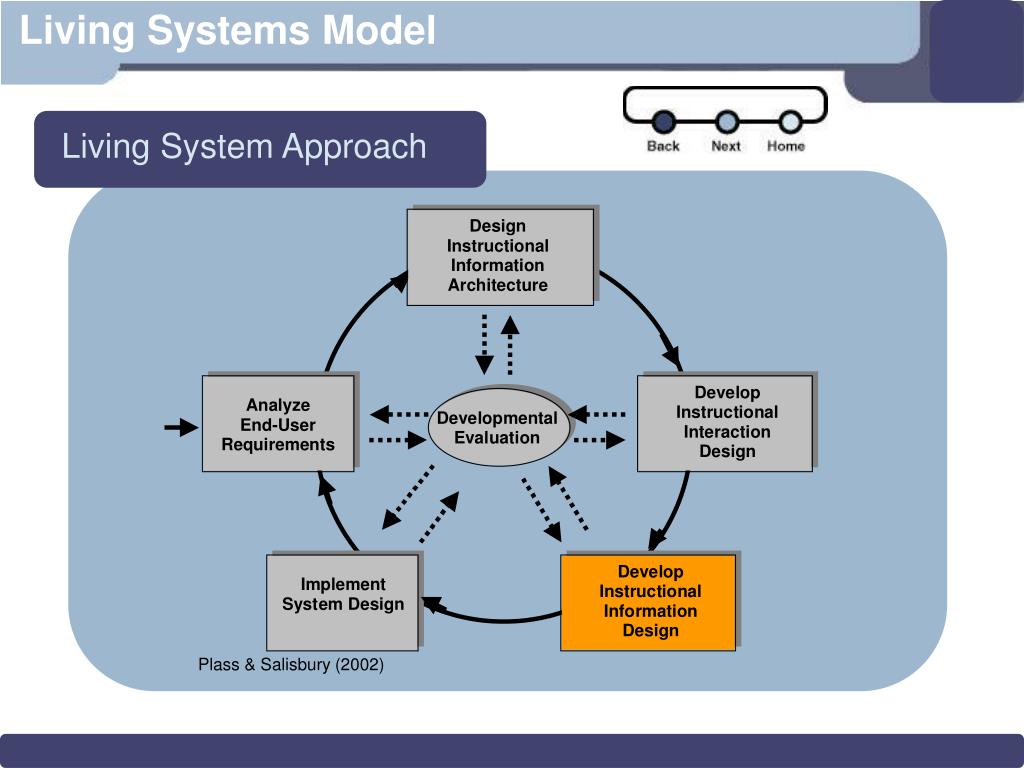 Living Systems Model

Living System Approach

Back Next Home

Design Instructional Information Architecture

Analyze End-User Requirements

Developmental Evaluation

Develop Instructional Interaction Design

Implement System Design

Develop Instructional Information Design

Plass & Salisbury (2002)